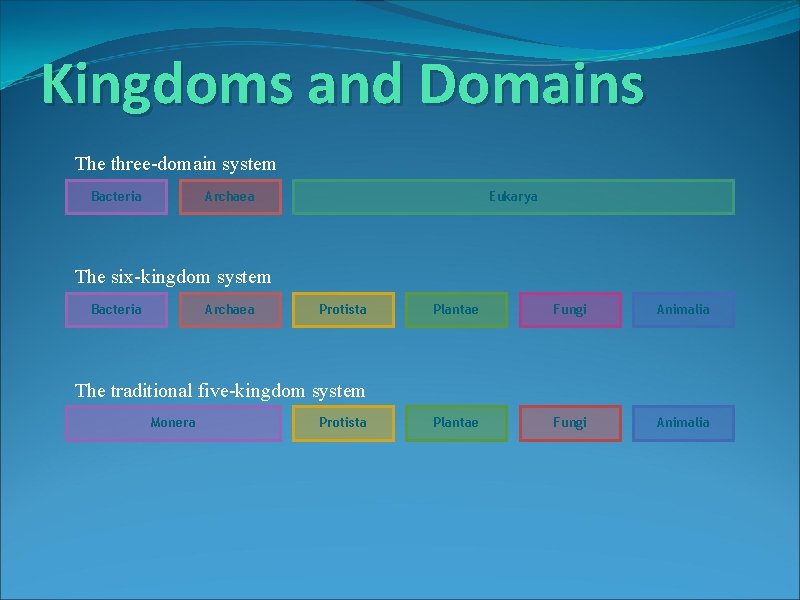 Kingdoms and Domains

The three-domain system

Bacteria Archaea Eukarya

The six-kingdom system

Bacteria Archaea Protista Plantae Fungi Animalia

The traditional five-kingdom system

Monera Protista Plantae Fungi Animalia